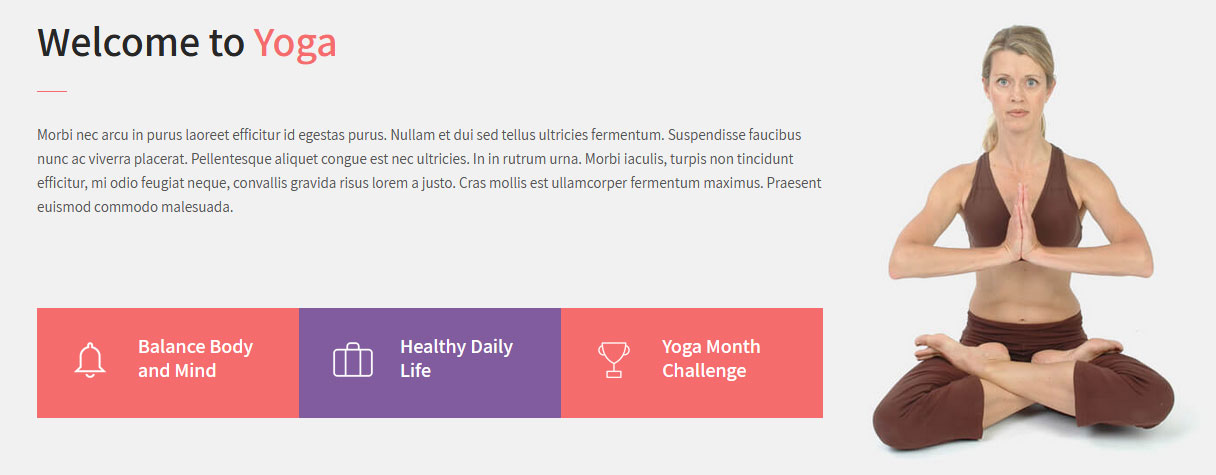 Welcome to Yoga

Morbi nec arcu in purus laoreet efficitur id egestas purus. Nullam et dui sed tellus ultricies fermentum. Suspendisse faucibus nunc ac viverra placerat. Pellentesque aliquet congue est nec ultricies. In in rutrum urna. Morbi iaculis, turpis non tincidunt efficitur, mi odio feugiat neque, convallis gravida risus lorem a justo. Cras mollis est ullamcorper fermentum maximus. Praesent euismod commodo malesuada.

Balance Body and Mind

Healthy Daily Life

Yoga Month Challenge